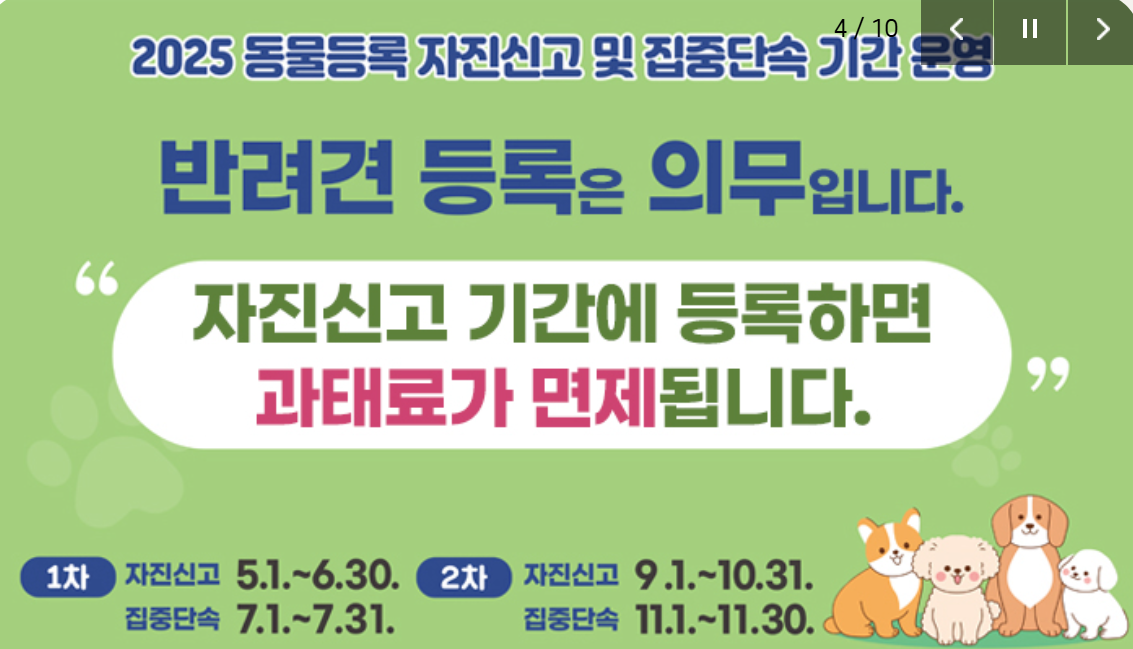 4 / 10

2025 동물등록 자진신고 및 집중단속 기간 운영

반려견 등록은 의무입니다.

“자진신고 기간에 등록하면 과태료가 면제됩니다.”

1차 자진신고 5.1.~6.30.
집중단속 7.1.~7.31.

2차 자진신고 9.1.~10.31.
집중단속 11.1.~11.30.